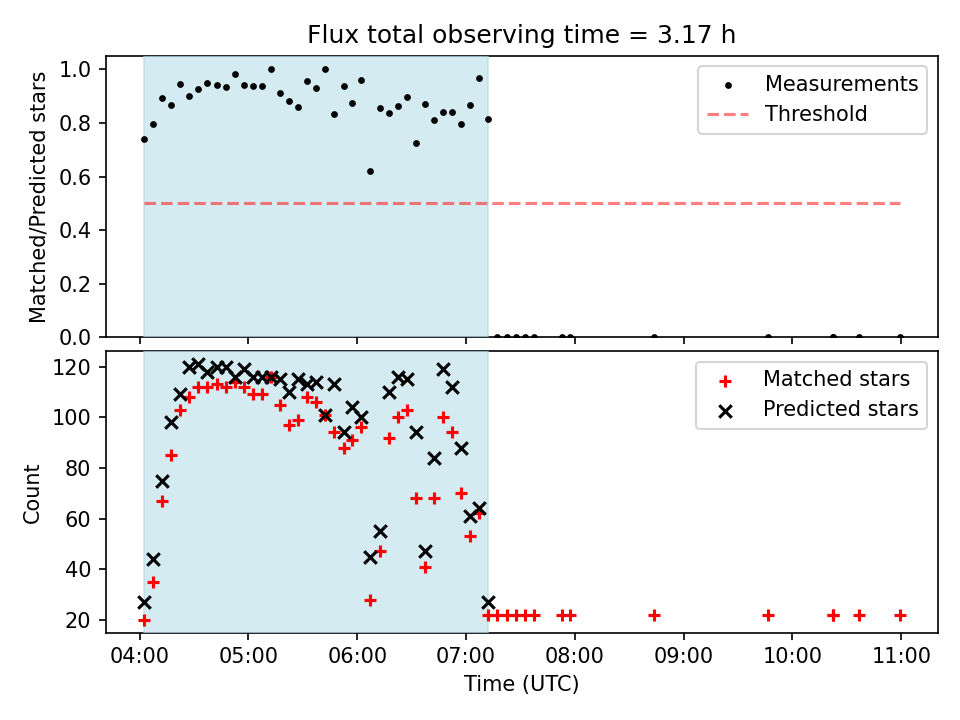 Flux total observing time = 3.17 h

Matched/Predicted stars

1.0
0.8
0.6
0.4
0.2
0.0

Measurements
Threshold

Count

120
100
80
60
40
20

Matched stars
Predicted stars

04:00 05:00 06:00 07:00 08:00 09:00 10:00 11:00

Time (UTC)